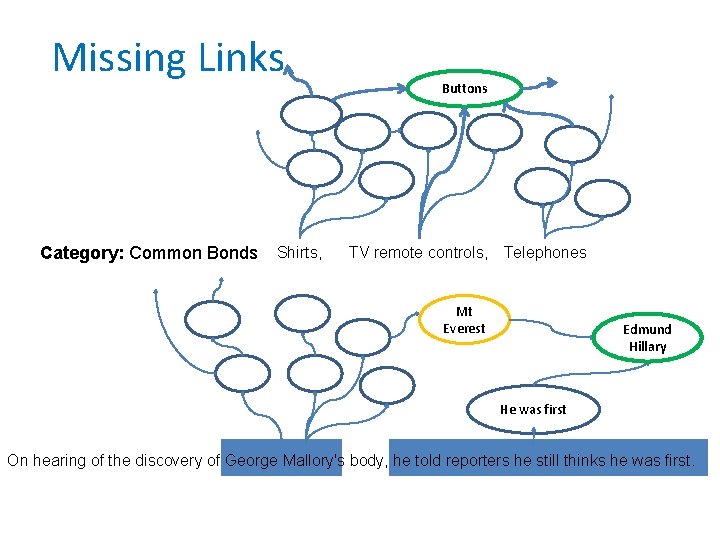 Missing Links

Buttons

Category: Common Bonds Shirts, TV remote controls, Telephones

Mt Everest

Edmund Hillary

He was first

On hearing of the discovery of George Mallory's body, he told reporters he still thinks he was first.